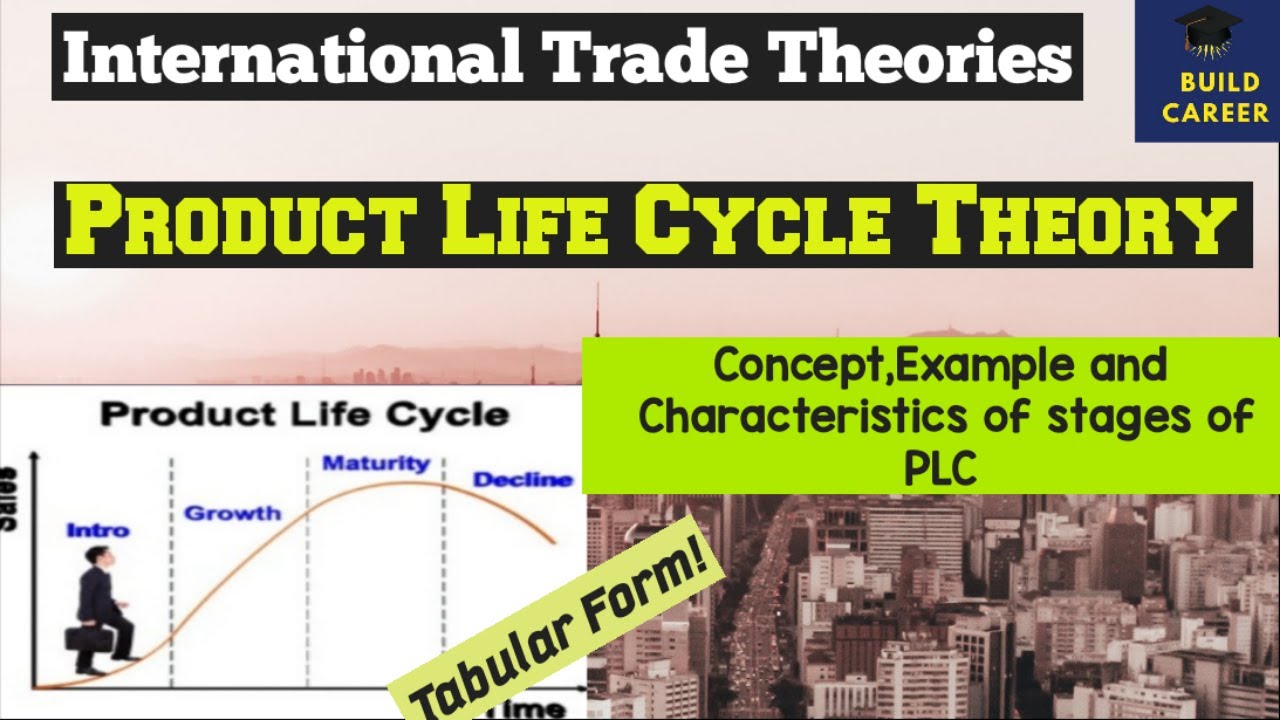 International Trade Theories

BUILD CAREER

PRODUCT LIFE CYCLE THEORY

Concept,Example and Characteristics of stages of PLC

Product Life Cycle

Sales

Intro

Growth

Maturity

Decline

Time

Tabular Form!